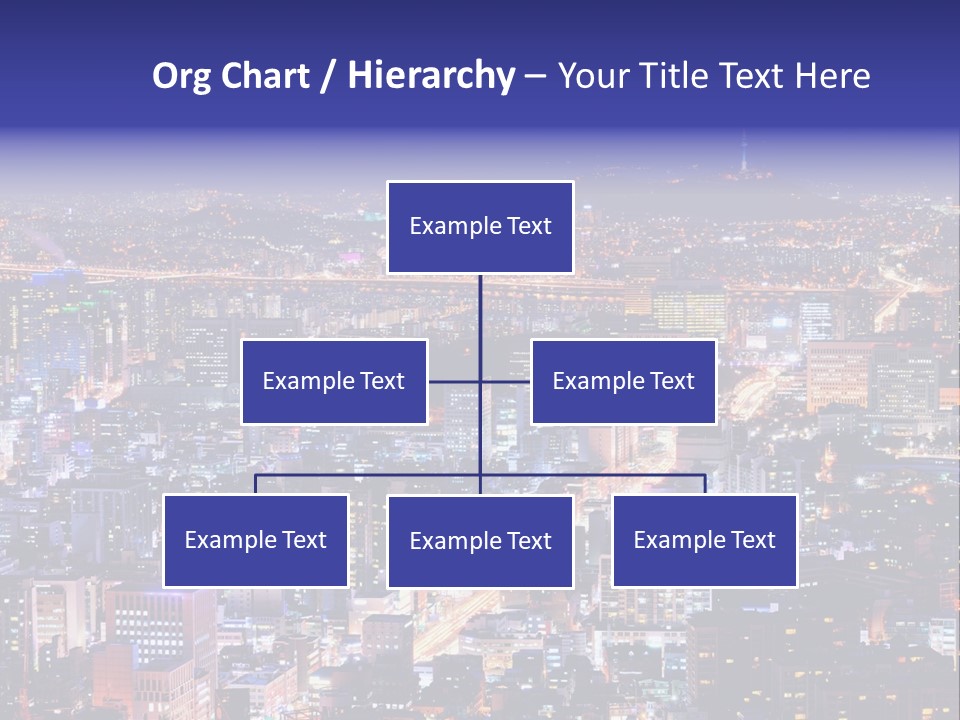 Org Chart / Hierarchy – Your Title Text Here

Example Text

Example Text

Example Text

Example Text

Example Text

Example Text